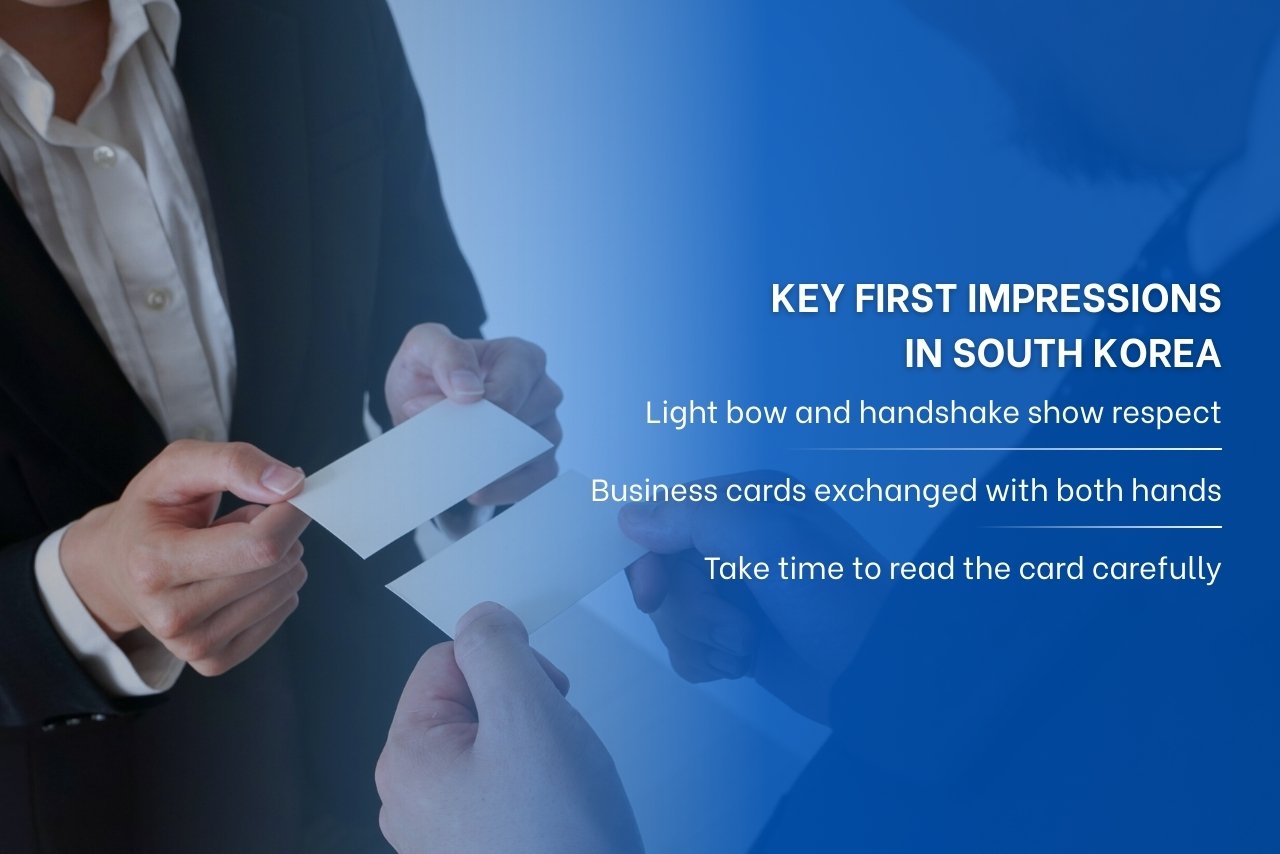 KEY FIRST IMPRESSIONS IN SOUTH KOREA

Light bow and handshake show respect

Business cards exchanged with both hands

Take time to read the card carefully